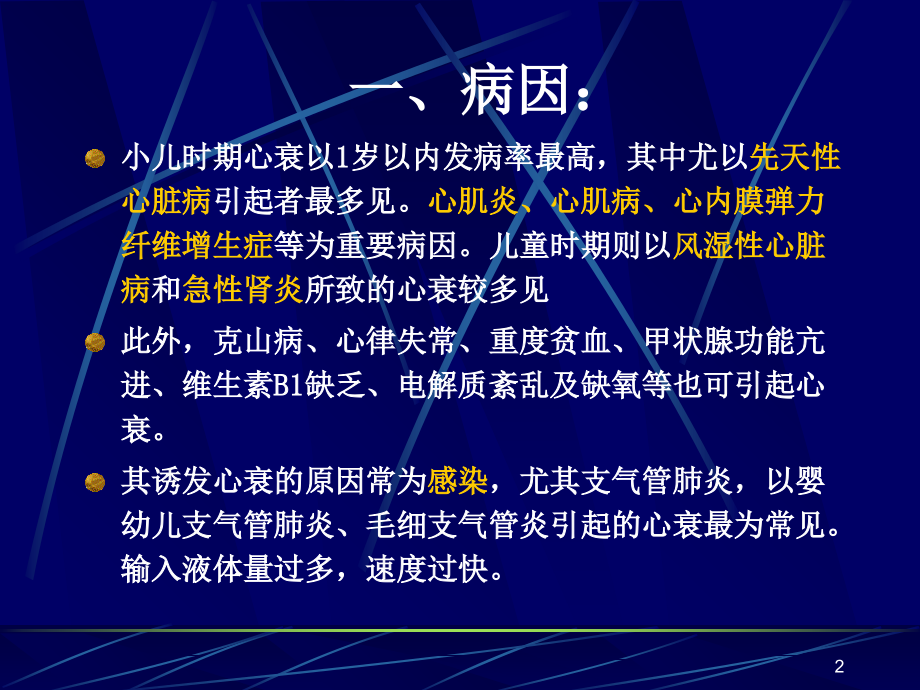 一、病因：

小儿时期心衰以1岁以内发病率最高，其中尤以先天性心脏病引起者最多见。心肌炎、心肌病、心内膜弹力纤维增生症等为重要病因。儿童时期则以风湿性心脏病和急性肾炎所致的心衰较多见

此外，克山病、心律失常、重度贫血、甲状腺功能亢进、维生素B1缺乏、电解质紊乱及缺氧等也可引起心衰。

其诱发心衰的原因常为感染，尤其支气管肺炎，以婴幼儿支气管肺炎、毛细支气管炎引起的心衰最为常见。输入液体量过多，速度过快。

2